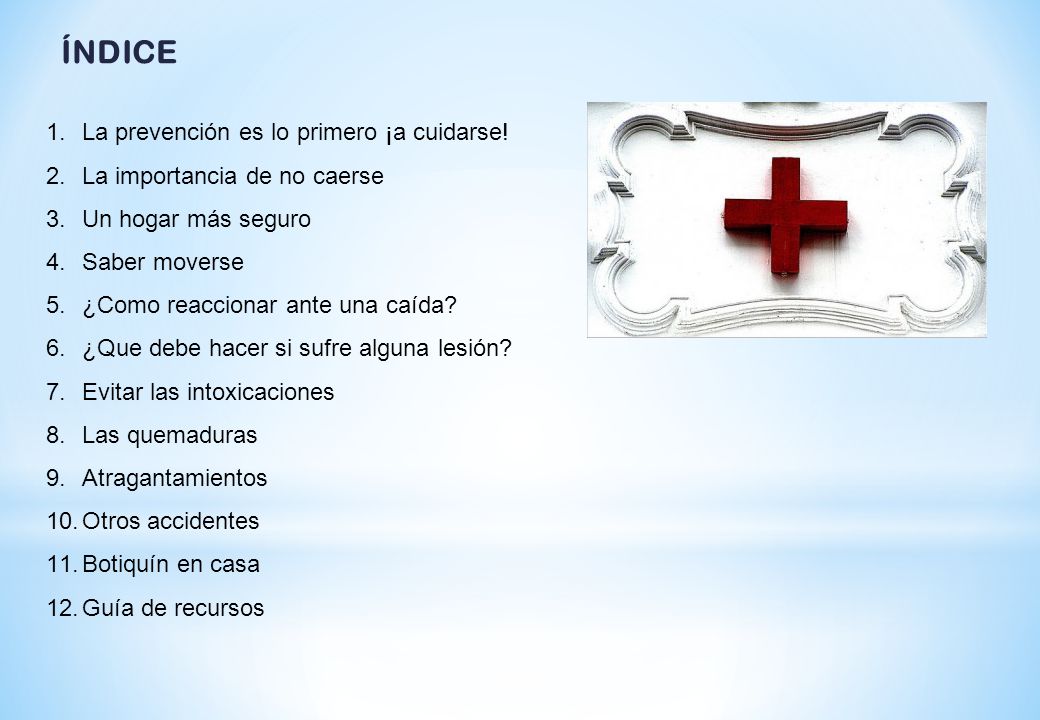 ÍNDICE

1. La prevención es lo primero ¡a cuidarse!
2. La importancia de no caerse
3. Un hogar más seguro
4. Saber moverse
5. ¿Como reaccionar ante una caída?
6. ¿Que debe hacer si sufre alguna lesión?
7. Evitar las intoxicaciones
8. Las quemaduras
9. Atragantamientos
10. Otros accidentes
11. Botiquín en casa
12. Guía de recursos